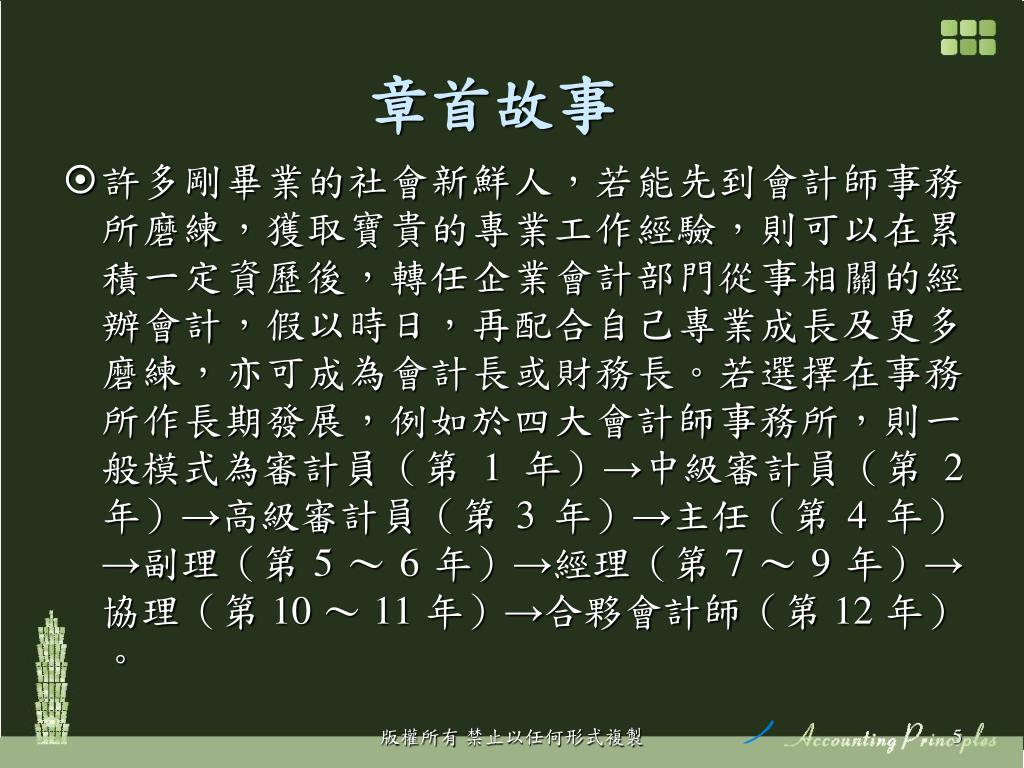 章首故事

⊙許多剛畢業的社會新鮮人，若能先到會計師事務所磨練，獲取寶貴的專業工作經驗，則可以在累積一定資歷後，轉任企業會計部門從事相關的經辦會計，假以時日，再配合自己專業成長及更多磨練，亦可成為會計長或財務長。若選擇在事務所作長期發展，例如於四大會計師事務所，則一般模式為審計員（第 1 年）→中級審計員（第 2 年）→高級審計員（第 3 年）→主任（第 4 年）→副理（第 5 ～ 6 年）→經理（第 7 ～ 9 年）→協理（第 10 ～ 11 年）→合夥會計師（第 12 年）。

版權所有 禁止以任何形式複製

Accounting Principles

5